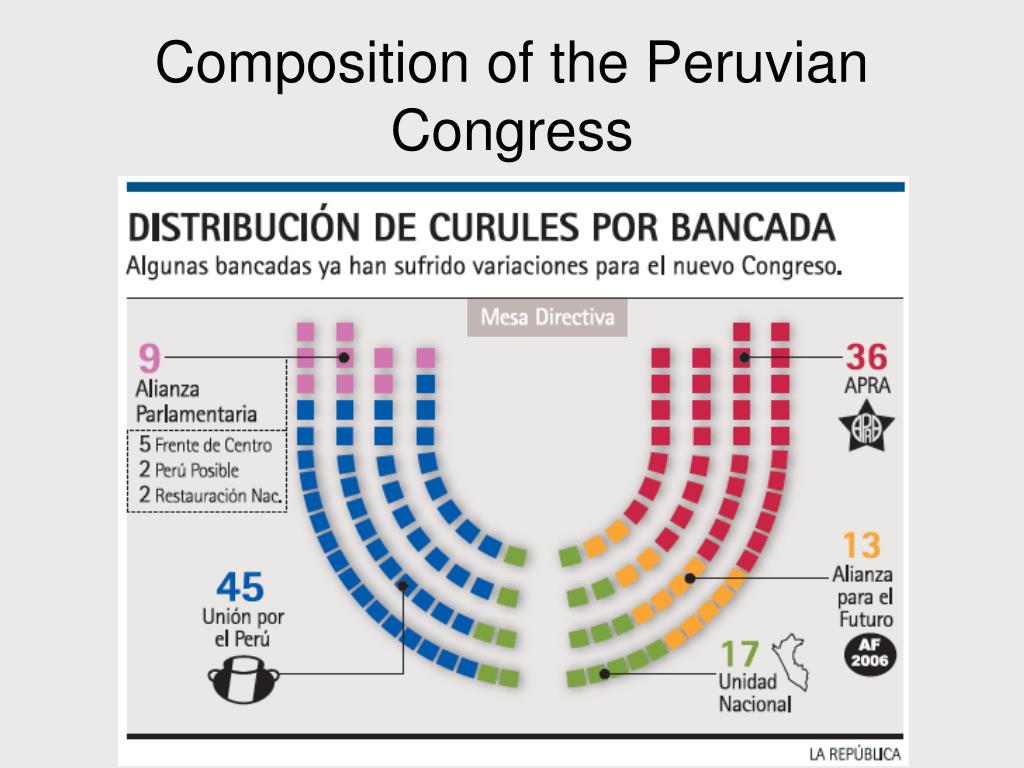 Composition of the Peruvian Congress

DISTRIBUCIÓN DE CURULES POR BANCADA

Algunas bancadas ya han sufrido variaciones para el nuevo Congreso.

Mesa Directiva

9
Alianza Parlamentaria

5 Frente de Centro
2 Perú Posible
2 Restauración Nac.

45
Unión por el Perú

36
APRA

APRA

13
Alianza para el Futuro

AF 2006

17
Unidad Nacional

LA REPÚBLICA